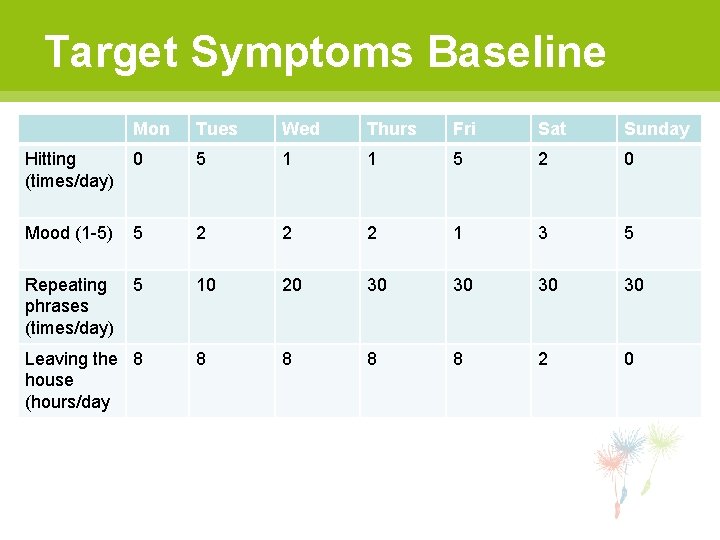 Target Symptoms Baseline

| | Mon | Tues | Wed | Thurs | Fri | Sat | Sunday |
|---|---|---|---|---|---|---|---|
| Hitting (times/day) | 0 | 5 | 1 | 1 | 5 | 2 | 0 |
| Mood (1-5) | 5 | 2 | 2 | 2 | 1 | 3 | 5 |
| Repeating phrases (times/day) | 5 | 10 | 20 | 30 | 30 | 30 | 30 |
| Leaving the house (hours/day | 8 | 8 | 8 | 8 | 8 | 2 | 0 |